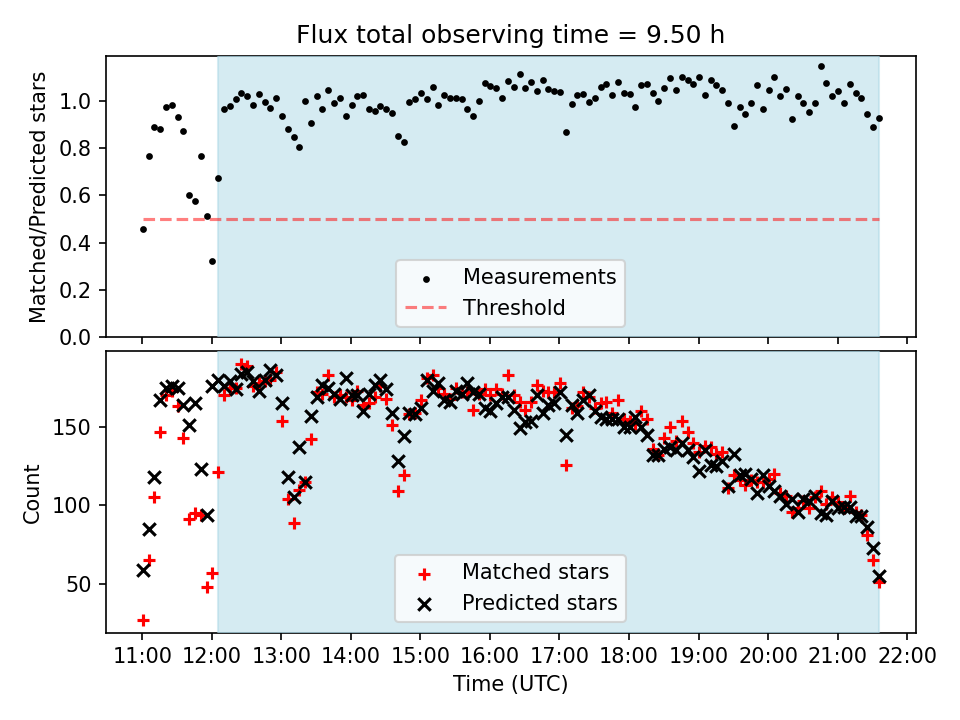 Flux total observing time = 9.50 h

Matched/Predicted stars

1.0
0.8
0.6
0.4
0.2
0.0

Measurements
Threshold

Count

150
100
50

Matched stars
Predicted stars

11:00 12:00 13:00 14:00 15:00 16:00 17:00 18:00 19:00 20:00 21:00 22:00

Time (UTC)